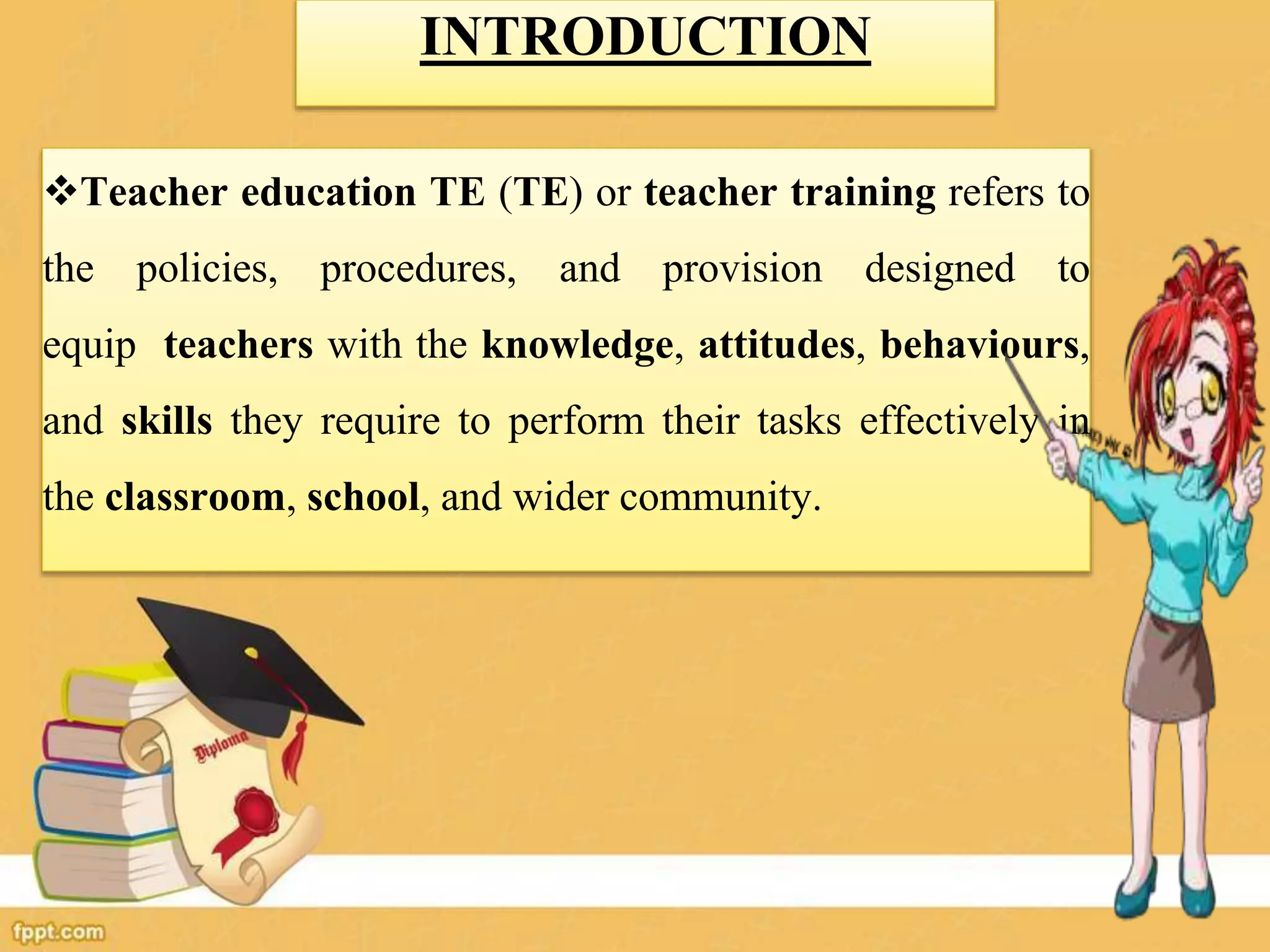 INTRODUCTION

❖Teacher education TE (TE) or teacher training refers to the policies, procedures, and provision designed to equip teachers with the knowledge, attitudes, behaviours, and skills they require to perform their tasks effectively in the classroom, school, and wider community.

Diploma

fppt.com